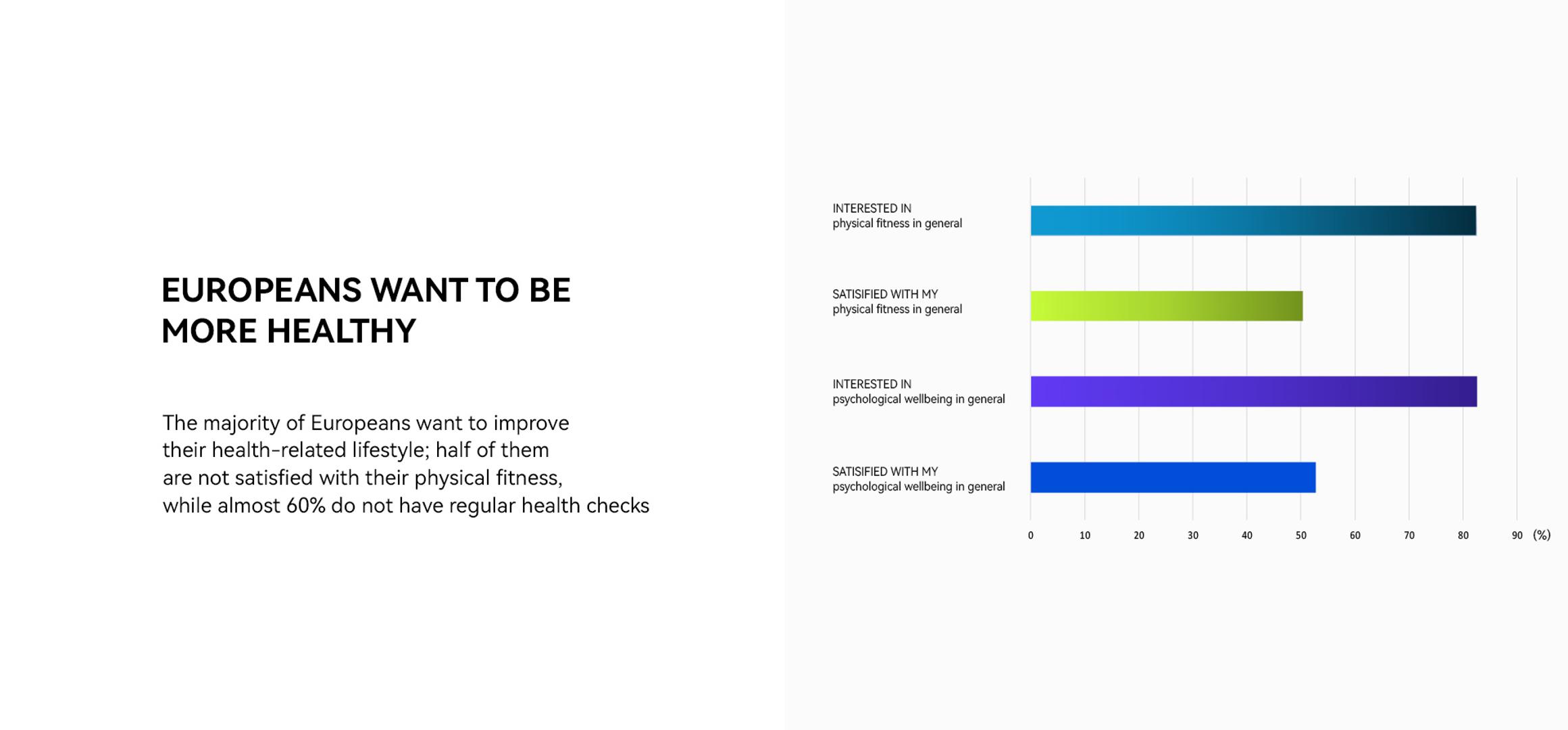 EUROPEANS WANT TO BE MORE HEALTHY

The majority of Europeans want to improve their health-related lifestyle; half of them are not satisfied with their physical fitness, while almost 60% do not have regular health checks

INTERESTED IN
physical fitness in general

SATISIFIED WITH MY
physical fitness in general

INTERESTED IN
psychological wellbeing in general

SATISIFIED WITH MY
psychological wellbeing in general

0 10 20 30 40 50 60 70 80 90 (%)